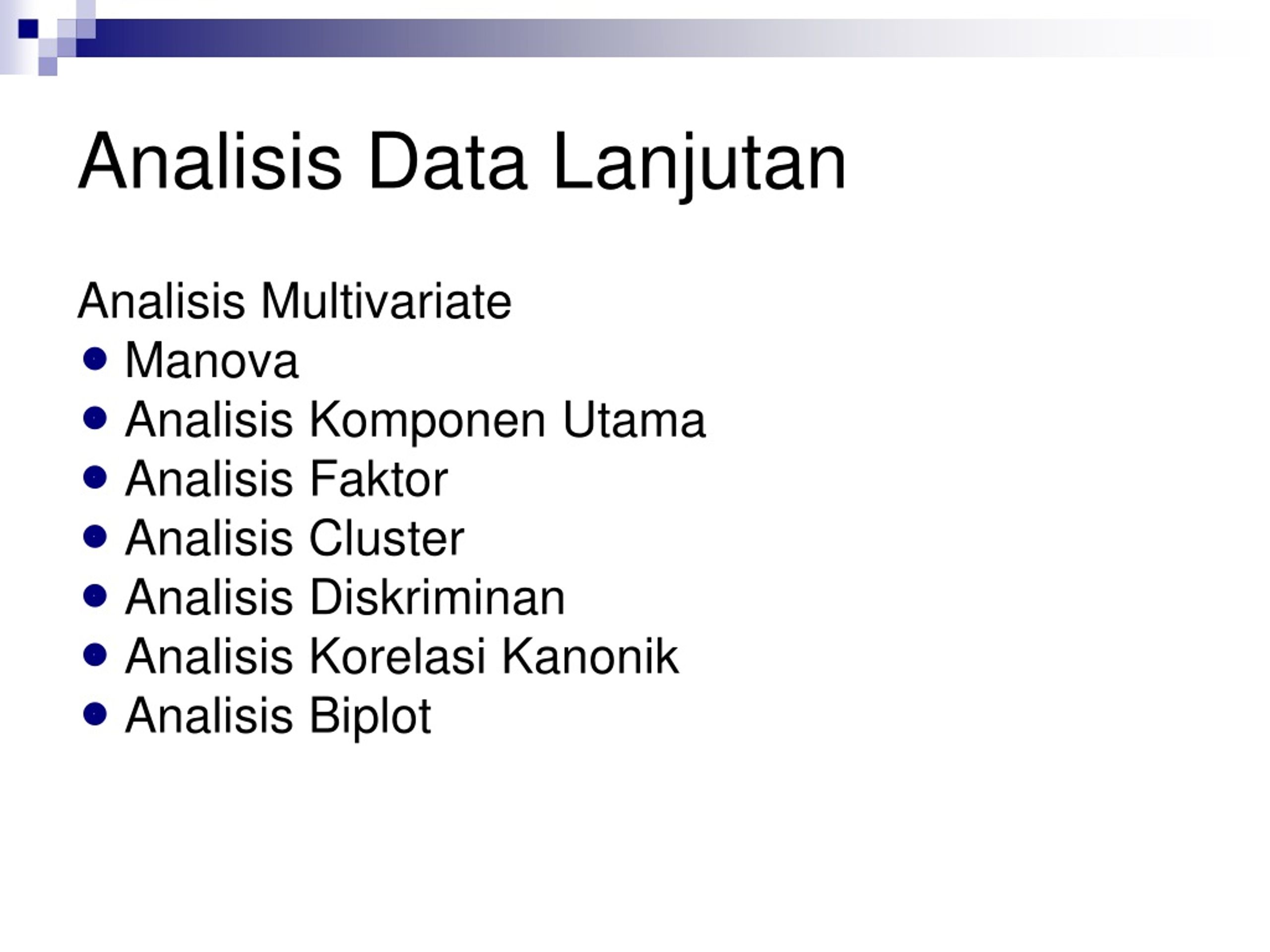 Analisis Data Lanjutan

Analisis Multivariate
- Manova
- Analisis Komponen Utama
- Analisis Faktor
- Analisis Cluster
- Analisis Diskriminan
- Analisis Korelasi Kanonik
- Analisis Biplot